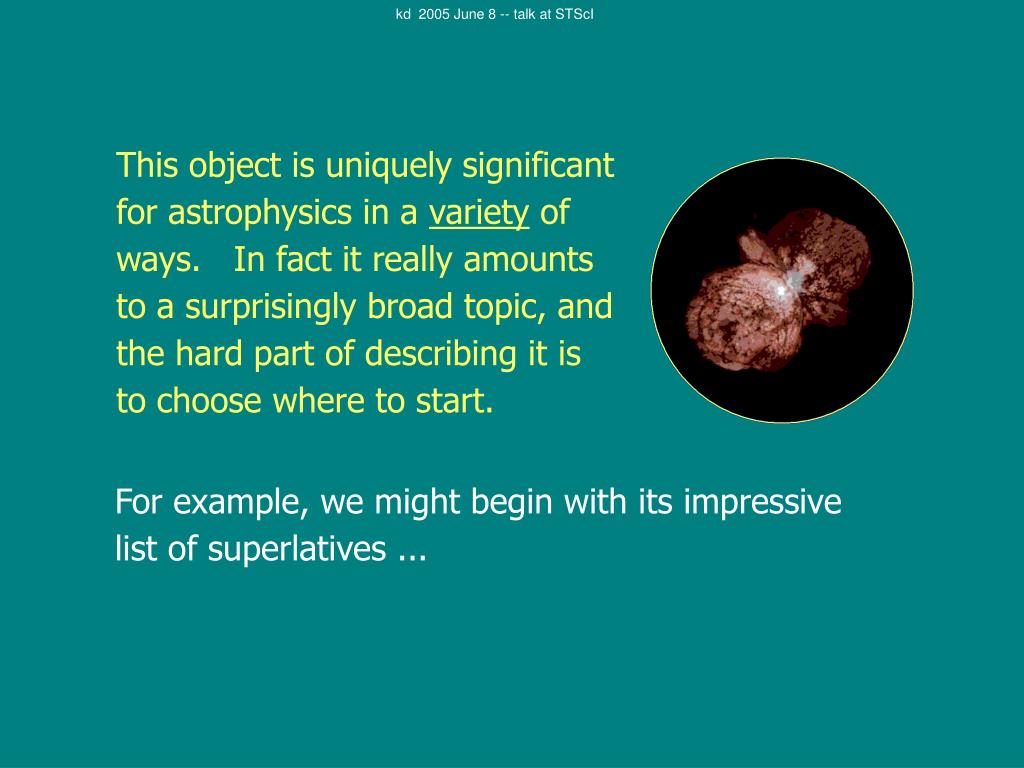 kd 2005 June 8 -- talk at STScI

This object is uniquely significant for astrophysics in a variety of ways. In fact it really amounts to a surprisingly broad topic, and the hard part of describing it is to choose where to start.

For example, we might begin with its impressive list of superlatives ...